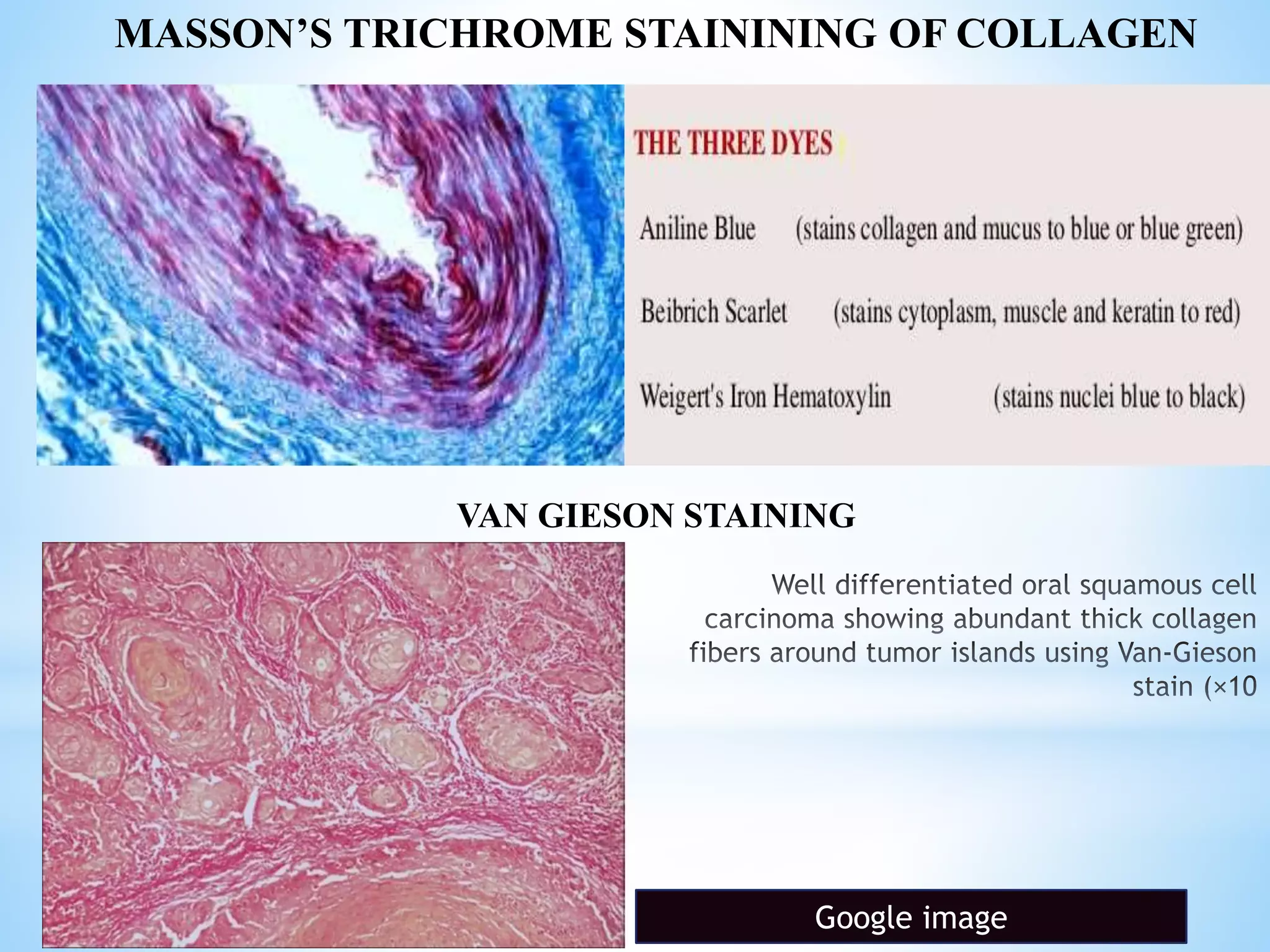 MASSON'S TRICHROME STAININING OF COLLAGEN

THE THREE DYES

Aniline Blue (stains collagen and mucus to blue or blue green)

Beibrich Scarlet (stains cytoplasm, muscle and keratin to red)

Weigert's Iron Hematoxylin (stains nuclei blue to black)

VAN GIESON STAINING

Well differentiated oral squamous cell carcinoma showing abundant thick collagen fibers around tumor islands using Van-Gieson stain (×10

Google image